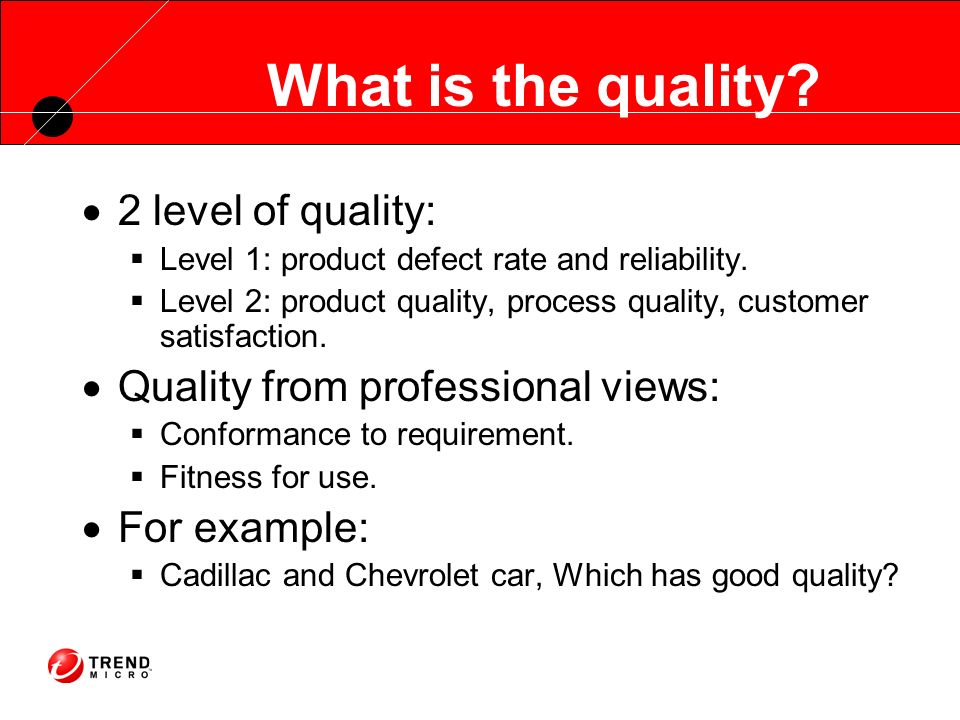 What is the quality?

• 2 level of quality:
  ▪ Level 1: product defect rate and reliability.
  ▪ Level 2: product quality, process quality, customer satisfaction.
• Quality from professional views:
  ▪ Conformance to requirement.
  ▪ Fitness for use.
• For example:
  ▪ Cadillac and Chevrolet car, Which has good quality?

TREND MICRO